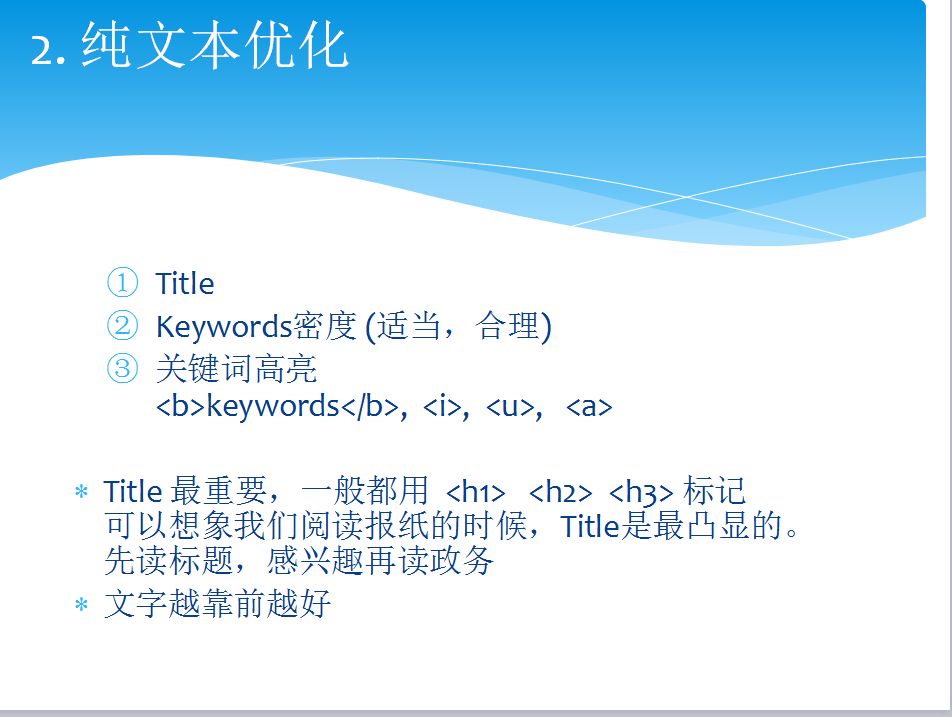 2. 纯文本优化

① Title
② Keywords密度 (适当，合理)
③ 关键词高亮
<b>keywords</b>, <i>, <u>, <a>

* Title 最重要，一般都用 <h1> <h2> <h3> 标记
可以想象我们阅读报纸的时候，Title是最凸显的。
先读标题，感兴趣再读政务

* 文字越靠前越好